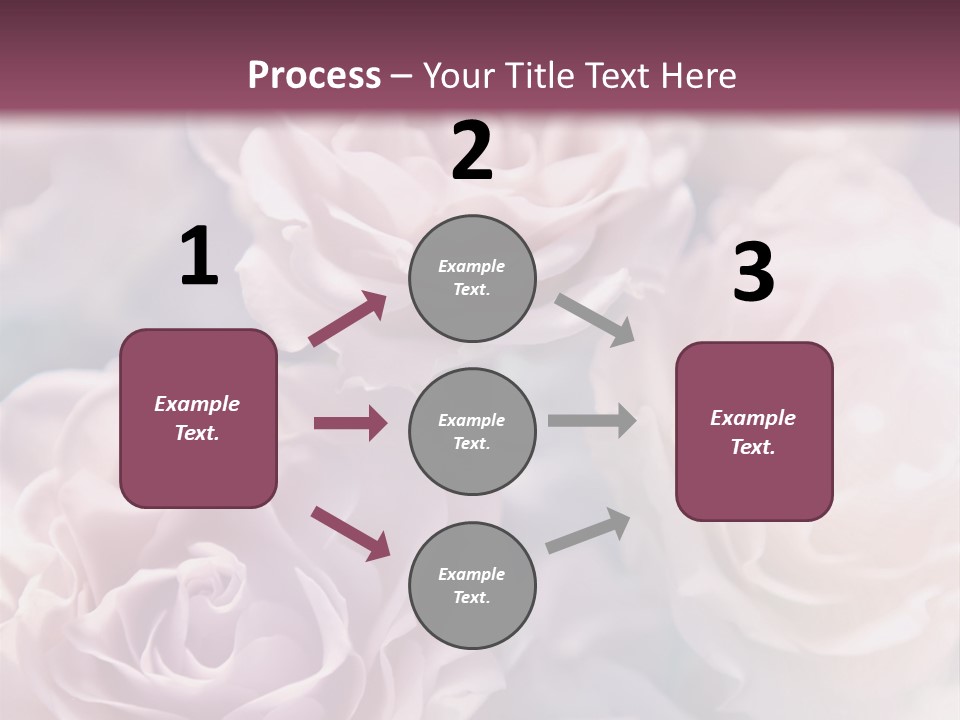 Process – Your Title Text Here

1

Example Text.

2

Example Text.

Example Text.

Example Text.

3

Example Text.